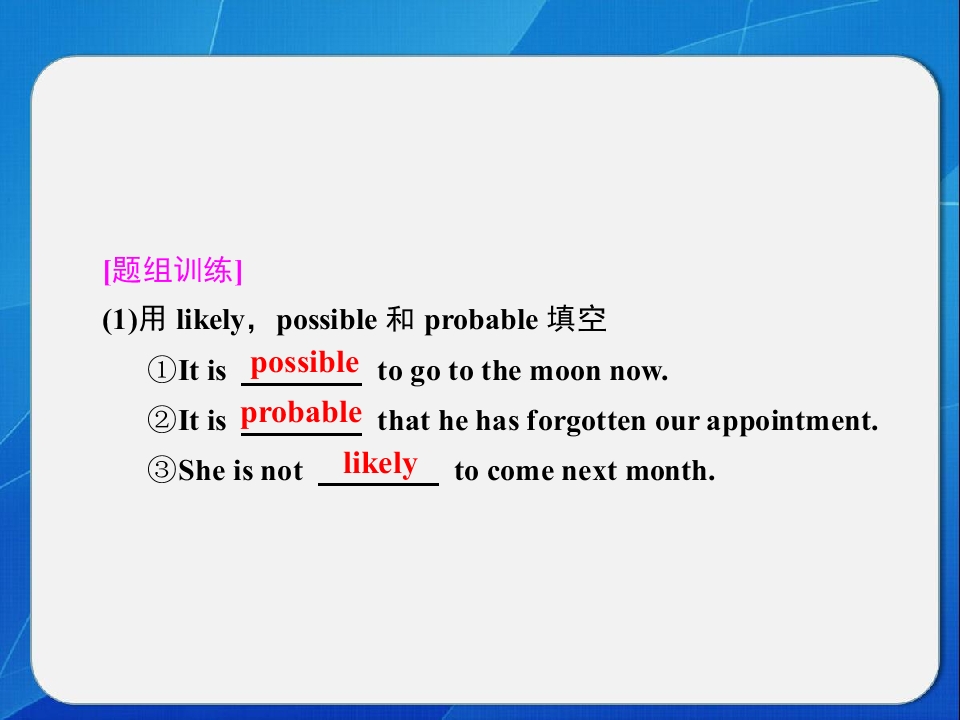 [题组训练]

(1)用 likely，possible 和 probable 填空

①It is possible to go to the moon now.

②It is probable that he has forgotten our appointment.

③She is not likely to come next month.